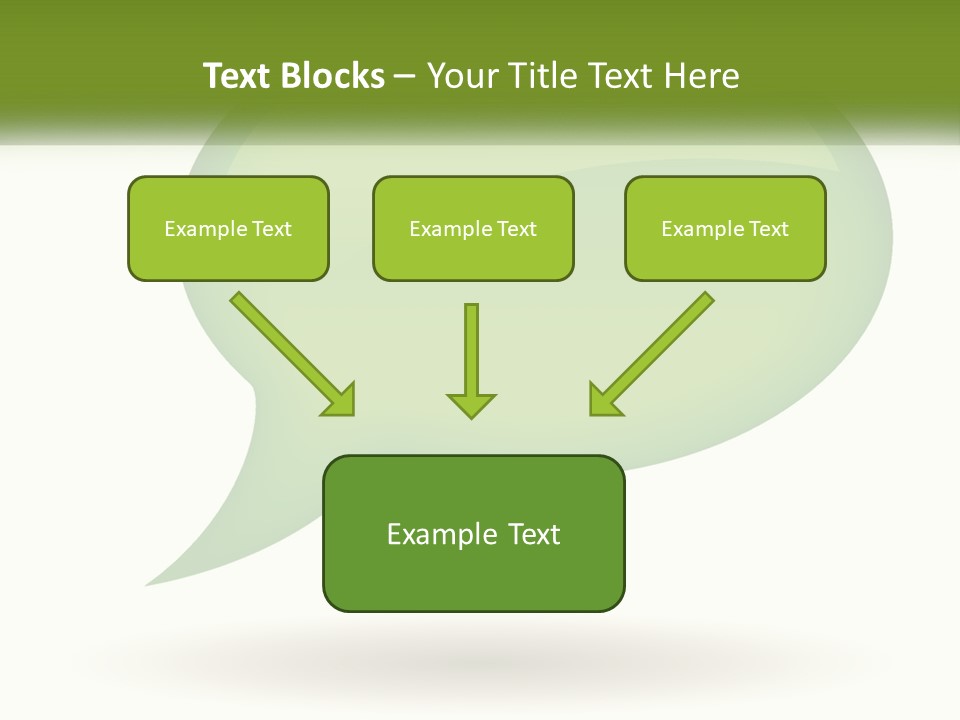 Text Blocks – Your Title Text Here

Example Text

Example Text

Example Text

Example Text